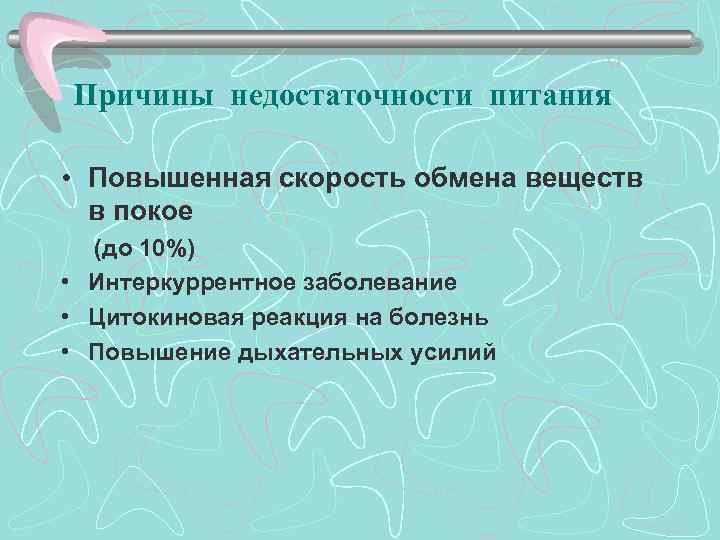 Причины недостаточности питания

• Повышенная скорость обмена веществ в покое
(до 10%)
• Интеркуррентное заболевание
• Цитокиновая реакция на болезнь
• Повышение дыхательных усилий